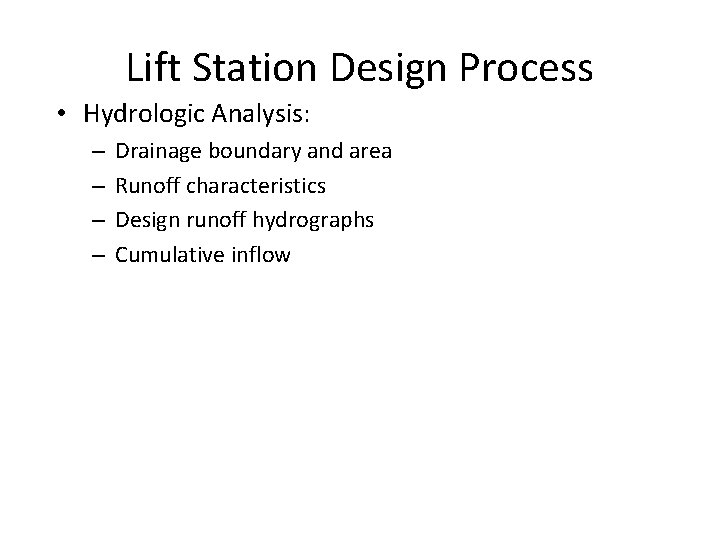 Lift Station Design Process

• Hydrologic Analysis:
– Drainage boundary and area
– Runoff characteristics
– Design runoff hydrographs
– Cumulative inflow